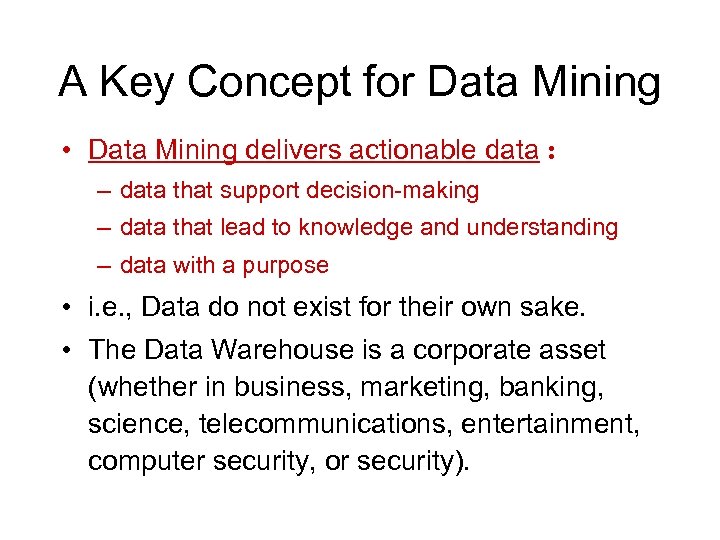 A Key Concept for Data Mining

• Data Mining delivers actionable data :
– data that support decision-making
– data that lead to knowledge and understanding
– data with a purpose

• i.e., Data do not exist for their own sake.

• The Data Warehouse is a corporate asset (whether in business, marketing, banking, science, telecommunications, entertainment, computer security, or security).